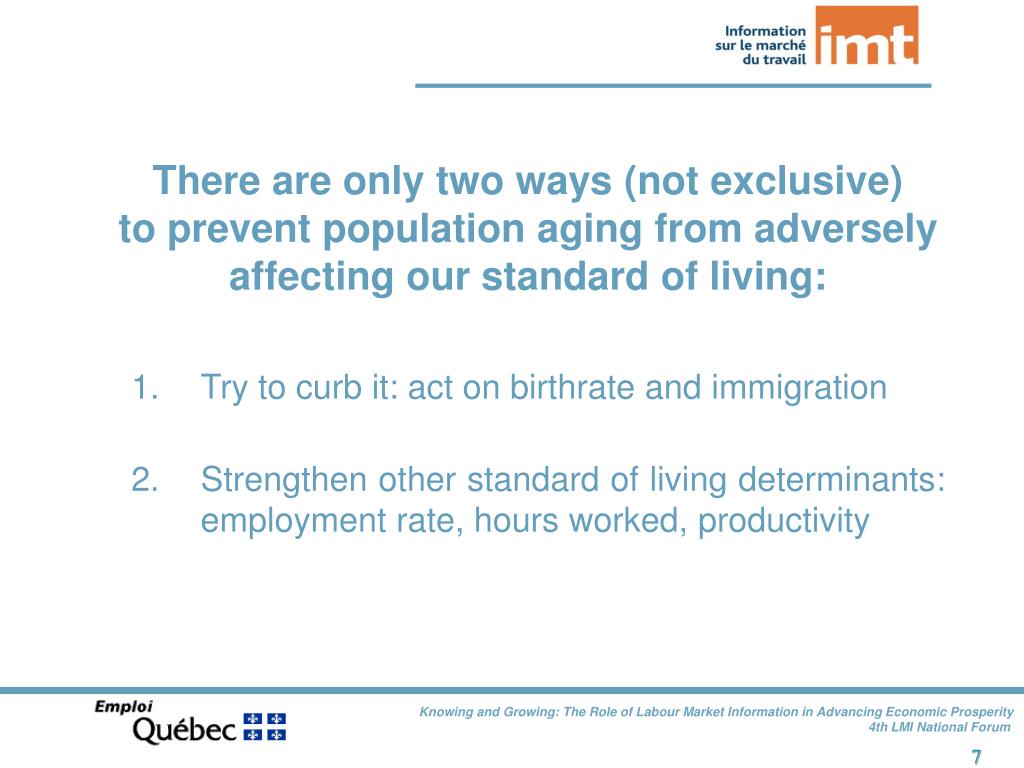 Information sur le marché du travail imt

There are only two ways (not exclusive) to prevent population aging from adversely affecting our standard of living:

1. Try to curb it: act on birthrate and immigration

2. Strengthen other standard of living determinants: employment rate, hours worked, productivity

Emploi Québec

Knowing and Growing: The Role of Labour Market Information in Advancing Economic Prosperity
4th LMI National Forum

7